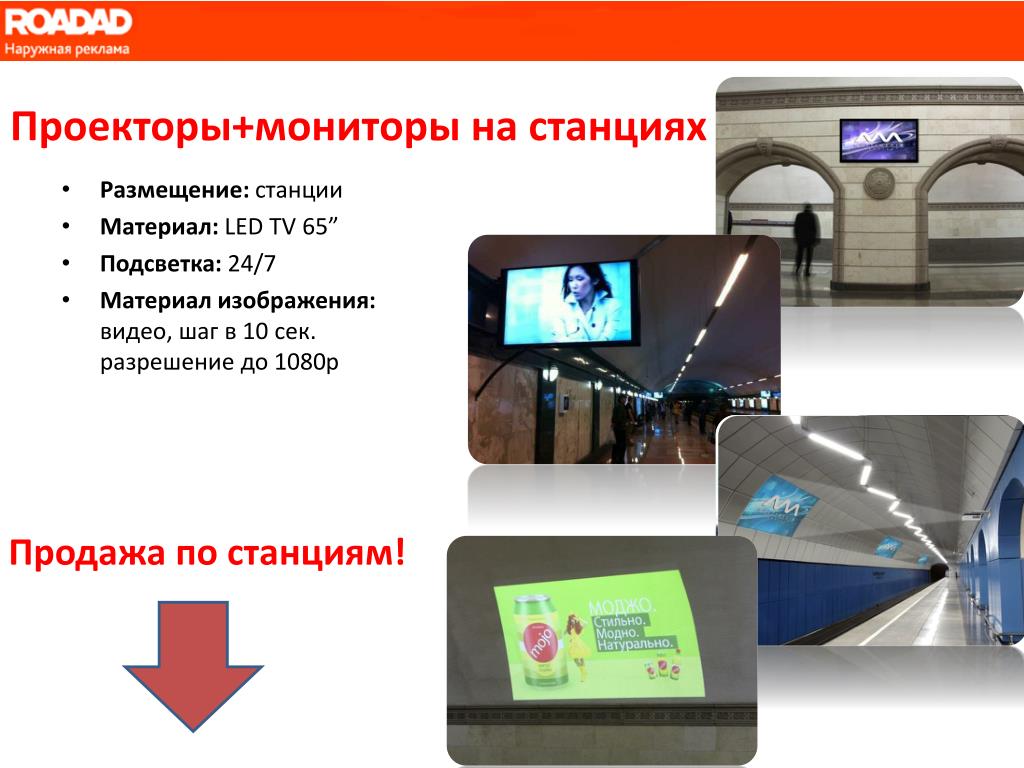 ROADAD
Наружная реклама

Проекторы+мониторы на станциях

• **Размещение:** станции
• **Материал:** LED TV 65”
• **Подсветка:** 24/7
• **Материал изображения:** видео, шаг в 10 сек. разрешение до 1080p

Продажа по станциям!

mojo
МОДЖО.
Стильно.
Модно.
Натурально.